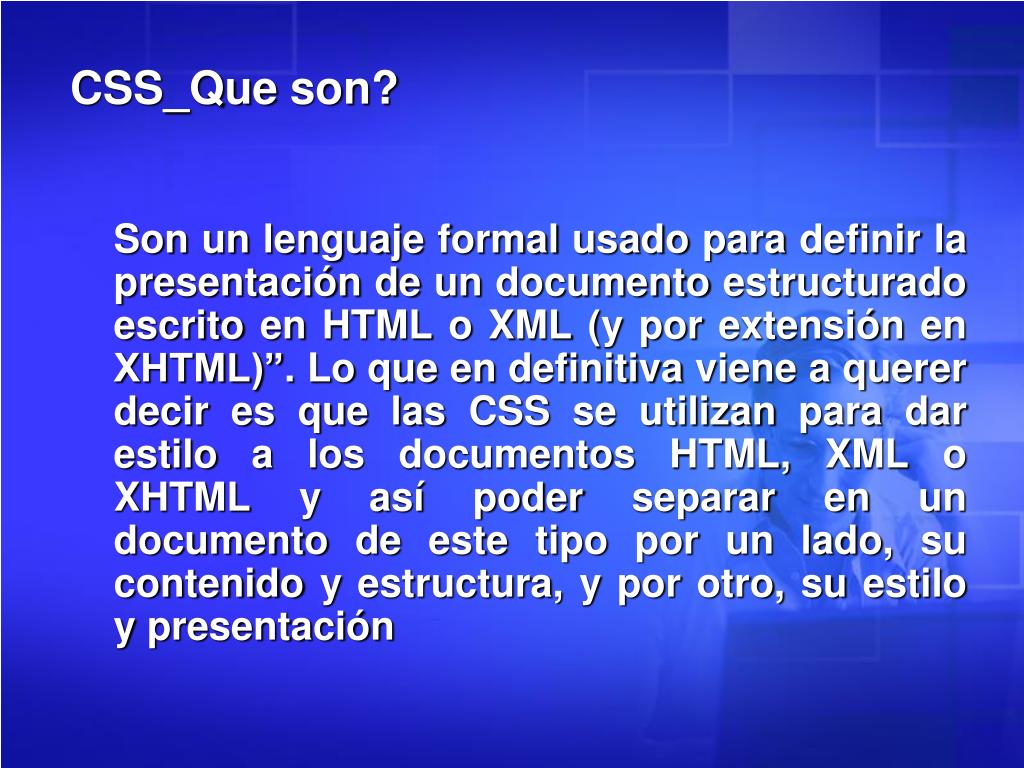 CSS_Que son?

Son un lenguaje formal usado para definir la presentación de un documento estructurado escrito en HTML o XML (y por extensión en XHTML)”. Lo que en definitiva viene a querer decir es que las CSS se utilizan para dar estilo a los documentos HTML, XML o XHTML y así poder separar en un documento de este tipo por un lado, su contenido y estructura, y por otro, su estilo y presentación